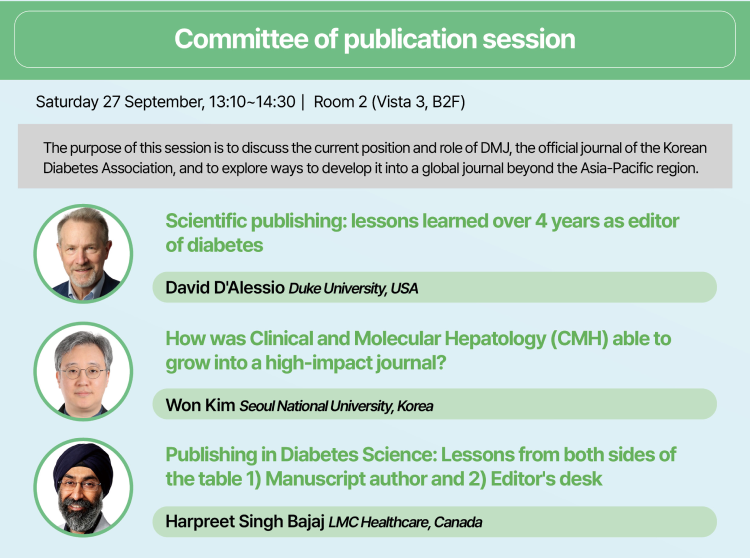 Committee of publication session

Saturday 27 September, 13:10~14:30 | Room 2 (Vista 3, B2F)

The purpose of this session is to discuss the current position and role of DMJ, the official journal of the Korean Diabetes Association, and to explore ways to develop it into a global journal beyond the Asia-Pacific region.

Scientific publishing: lessons learned over 4 years as editor of diabetes

David D'Alessio Duke University, USA

How was Clinical and Molecular Hepatology (CMH) able to grow into a high-impact journal?

Won Kim Seoul National University, Korea

Publishing in Diabetes Science: Lessons from both sides of the table 1) Manuscript author and 2) Editor's desk

Harpreet Singh Bajaj LMC Healthcare, Canada